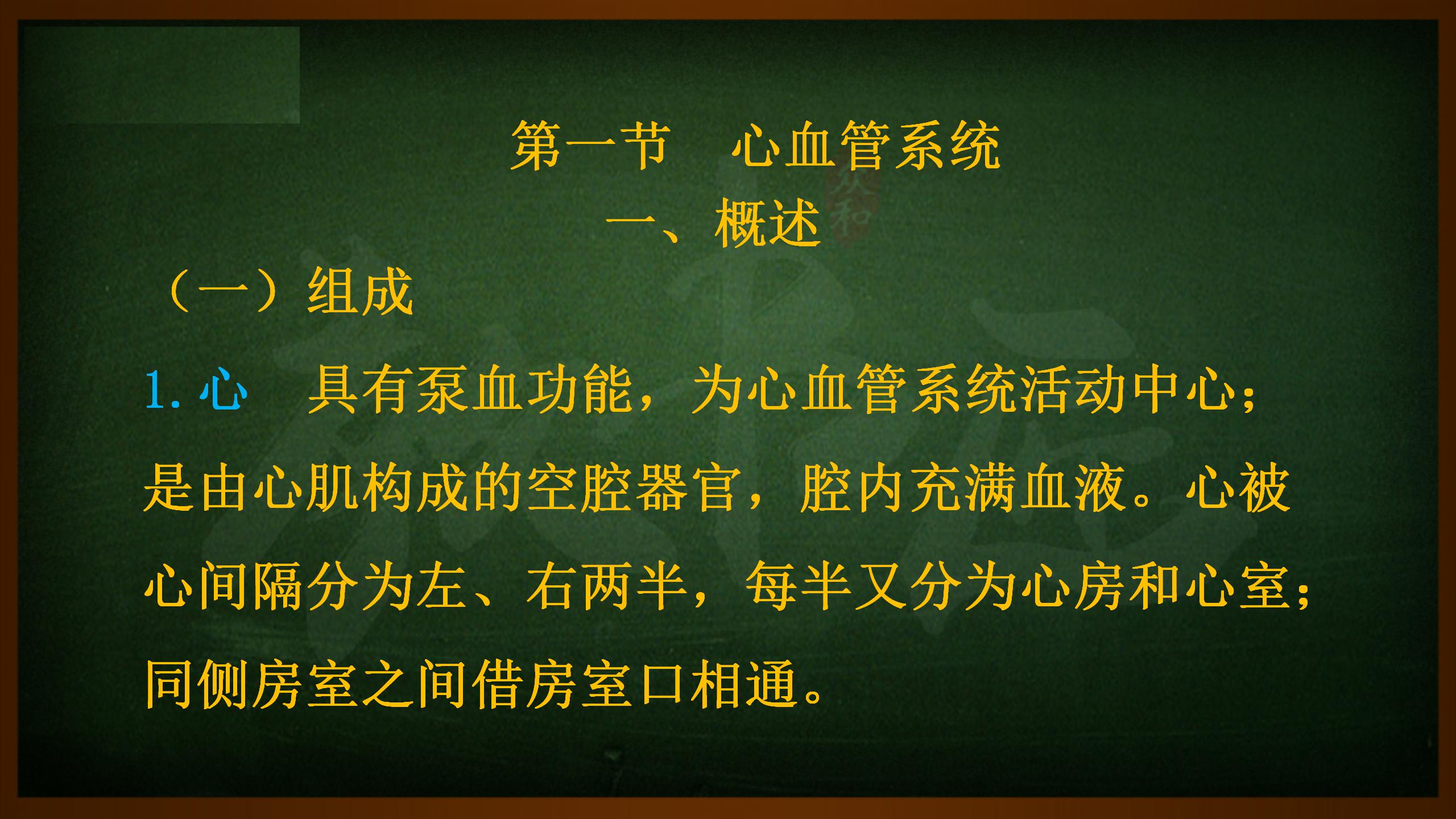 第一节　心血管系统

一、概述

（一）组成

1. 心　具有泵血功能，为心血管系统活动中心；是由心肌构成的空腔器官，腔内充满血液。心被心间隔分为左、右两半，每半又分为心房和心室；同侧房室之间借房室口相通。